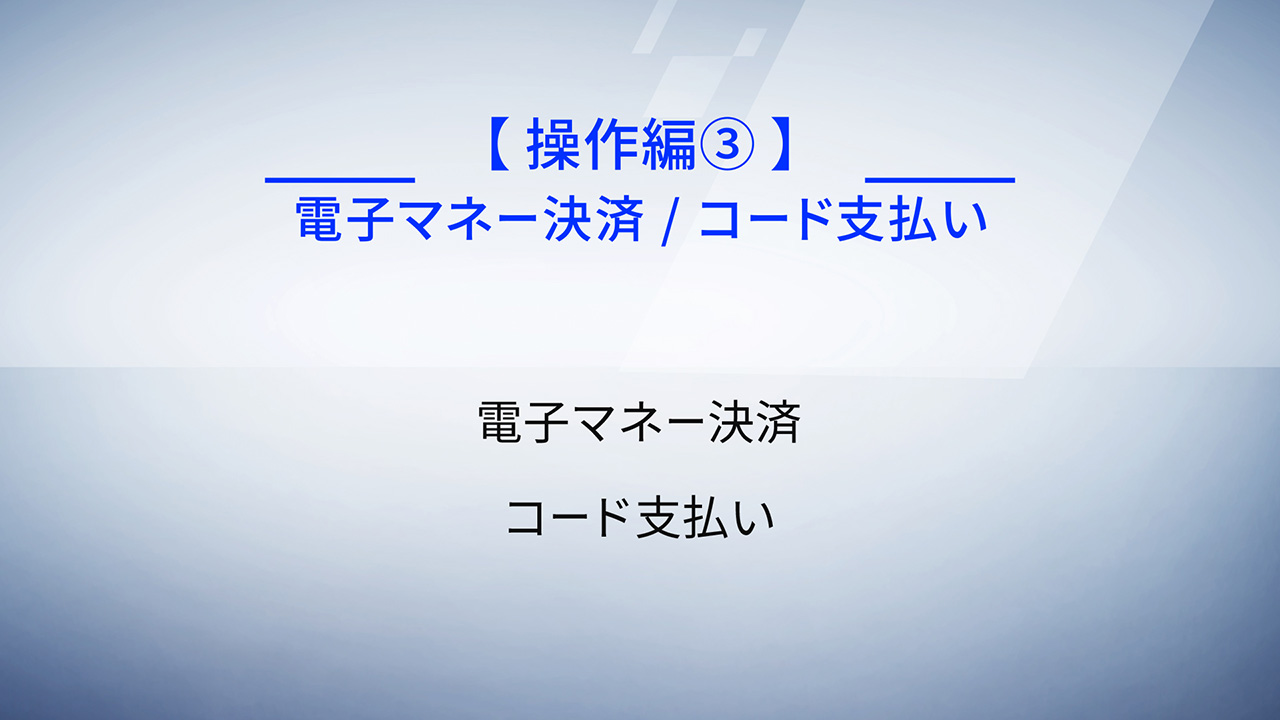 【 操作編③ 】
電子マネー決済 / コード支払い

電子マネー決済

コード支払い